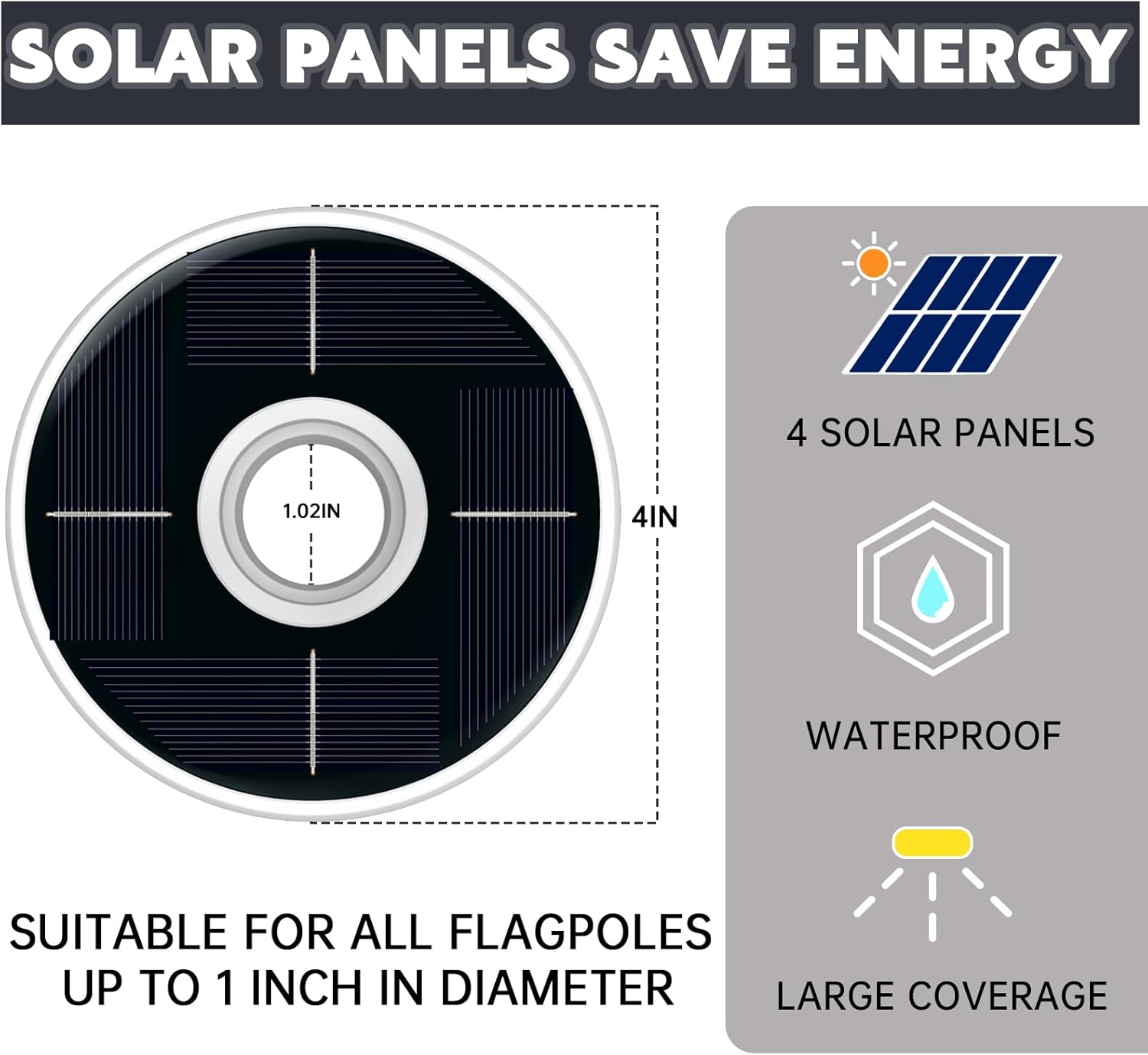 SOLAR PANELS SAVE ENERGY

1.02IN

4IN

SUITABLE FOR ALL FLAGPOLES UP TO 1 INCH IN DIAMETER

4 SOLAR PANELS

WATERPROOF

LARGE COVERAGE